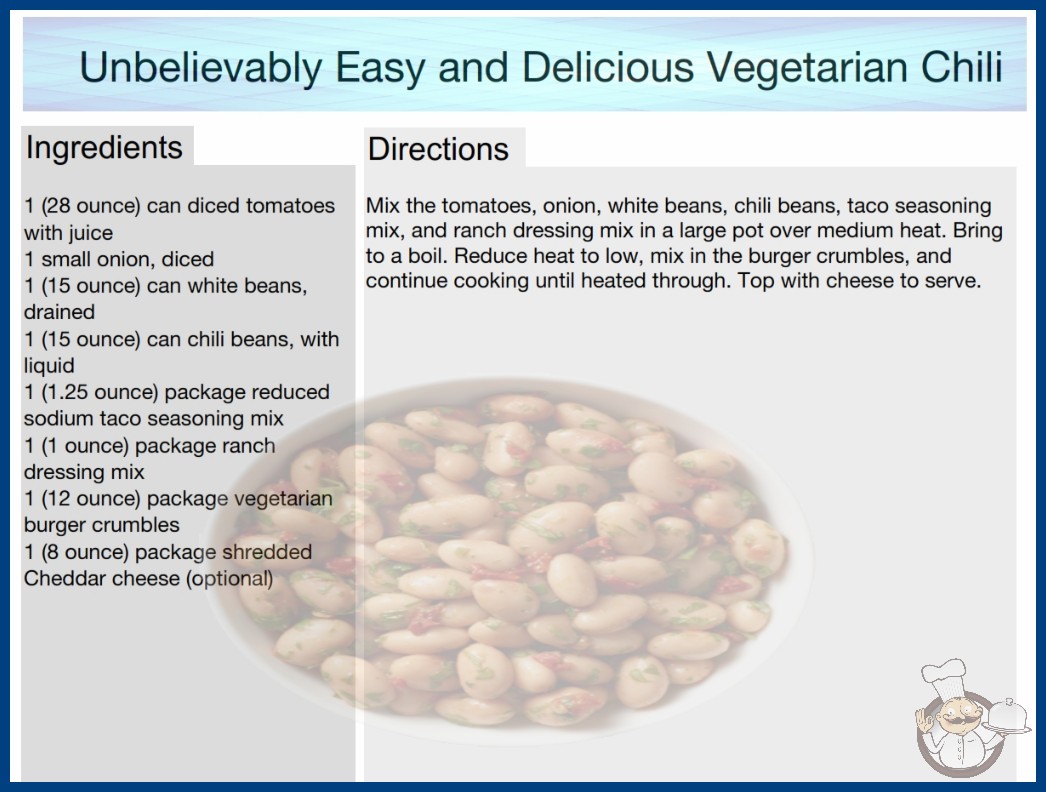 Unbelievably Easy and Delicious Vegetarian Chili

Ingredients

1 (28 ounce) can diced tomatoes with juice
1 small onion, diced
1 (15 ounce) can white beans, drained
1 (15 ounce) can chili beans, with liquid
1 (1.25 ounce) package reduced sodium taco seasoning mix
1 (1 ounce) package ranch dressing mix
1 (12 ounce) package vegetarian burger crumbles
1 (8 ounce) package shredded Cheddar cheese (optional)

Directions

Mix the tomatoes, onion, white beans, chili beans, taco seasoning mix, and ranch dressing mix in a large pot over medium heat. Bring to a boil. Reduce heat to low, mix in the burger crumbles, and continue cooking until heated through. Top with cheese to serve.